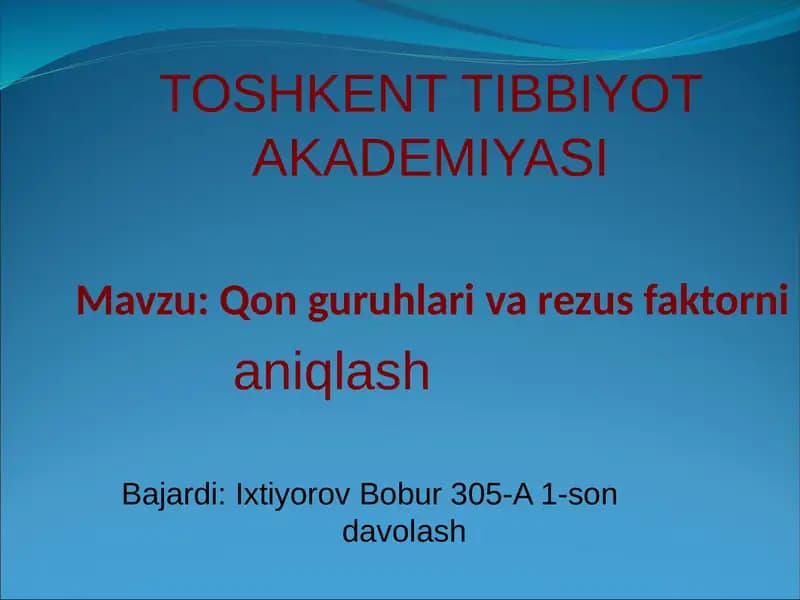 TOSHKENT TIBBIYOT AKADEMIYASI

Mavzu: Qon guruhlari va rezus faktorni aniqlash

Bajardi: Ixtiyorov Bobur 305-A 1-son davolash